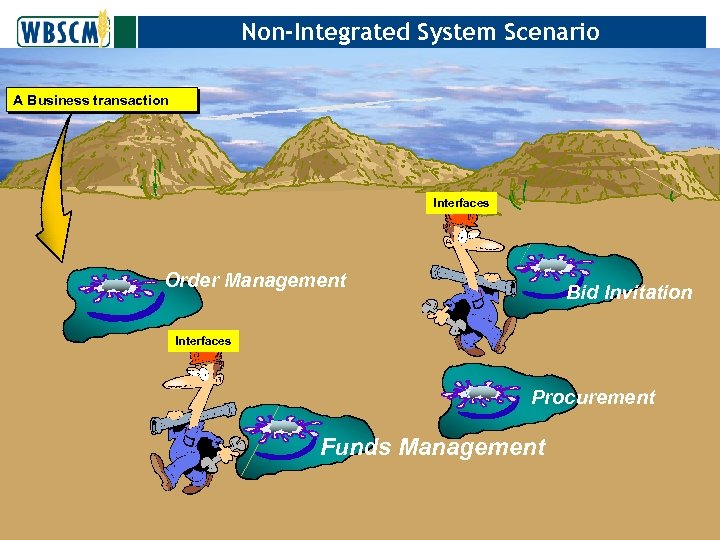 WBSCM

Non-Integrated System Scenario

A Business transaction

Interfaces

Order Management

Bid Invitation

Interfaces

Procurement

Funds Management